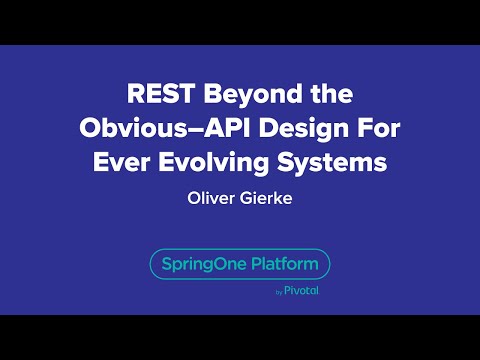 REST Beyond the Obvious–API Design For Ever Evolving Systems

Oliver Gierke

SpringOne Platform

by Pivotal